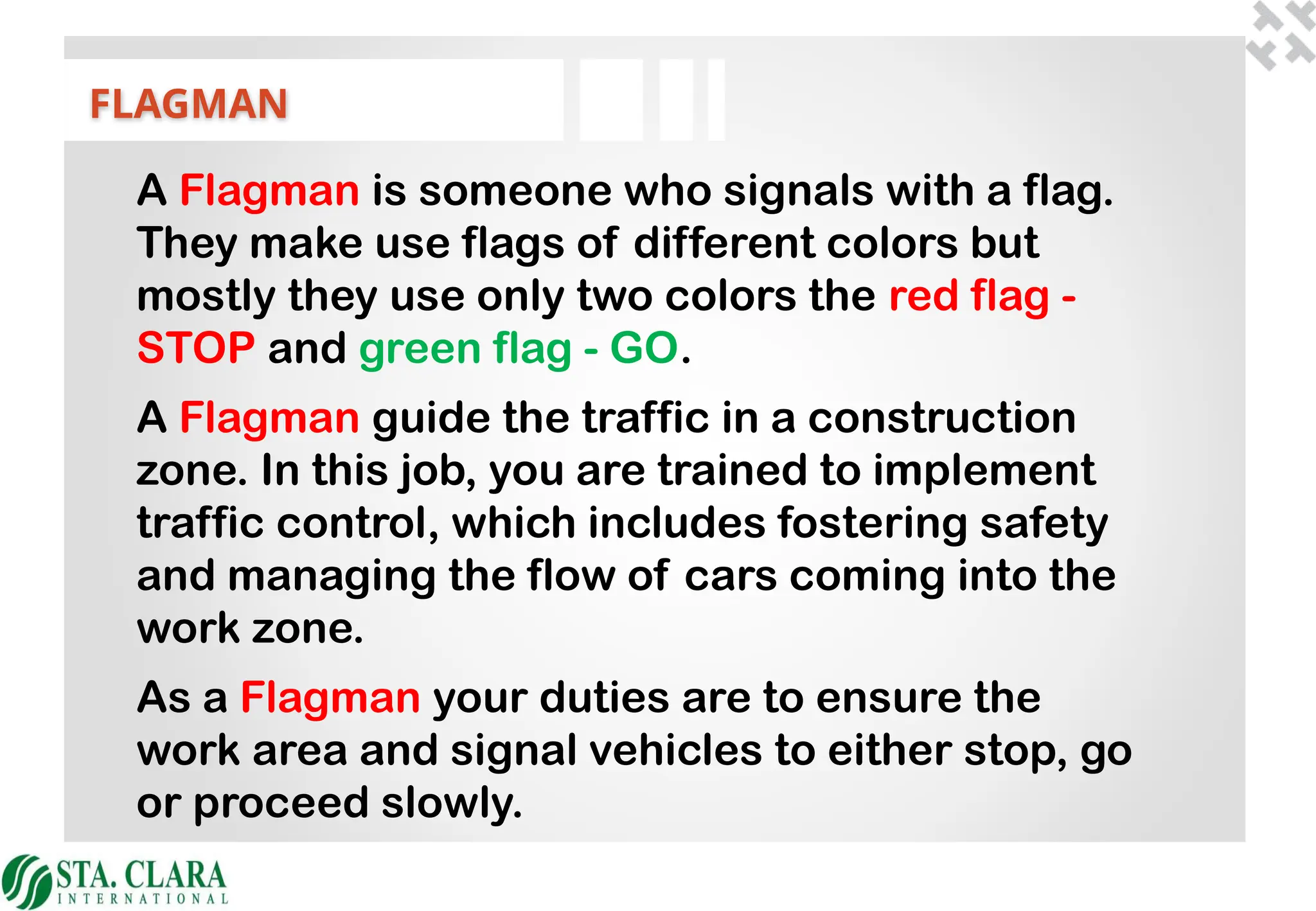 FLAGMAN

A Flagman is someone who signals with a flag. They make use flags of different colors but mostly they use only two colors the red flag - STOP and green flag - GO.

A Flagman guide the traffic in a construction zone. In this job, you are trained to implement traffic control, which includes fostering safety and managing the flow of cars coming into the work zone.

As a Flagman your duties are to ensure the work area and signal vehicles to either stop, go or proceed slowly.

STA. CLARA
INTERNATIONAL